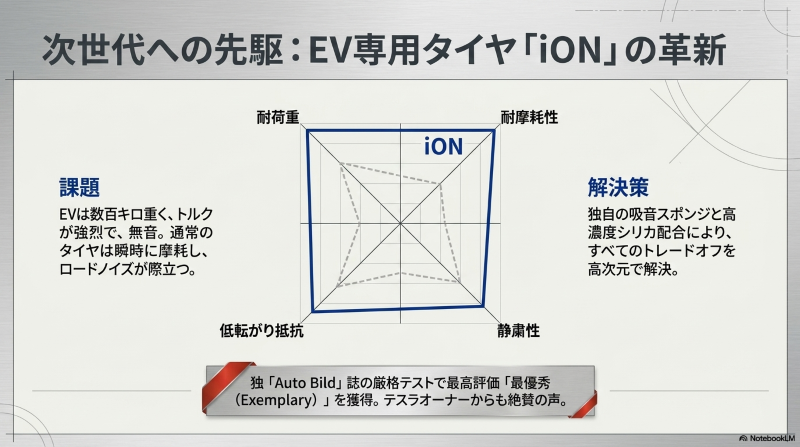 次世代への先駆：EV専用タイヤ「iON」の革新

課題

EVは数百キロ重く、トルクが強烈で、無音。通常のタイヤは瞬時に摩耗し、ロードノイズが際立つ。

耐荷重

耐摩耗性

iON

低転がり抵抗

静粛性

解決策

独自の吸音スポンジと高濃度シリカ配合により、すべてのトレードオフを高次元で解決。

独「Auto Bild」誌の厳格テストで最高評価「最優秀（Exemplary）」を獲得。テスラオーナーからも絶賛の声。

NotebookLM